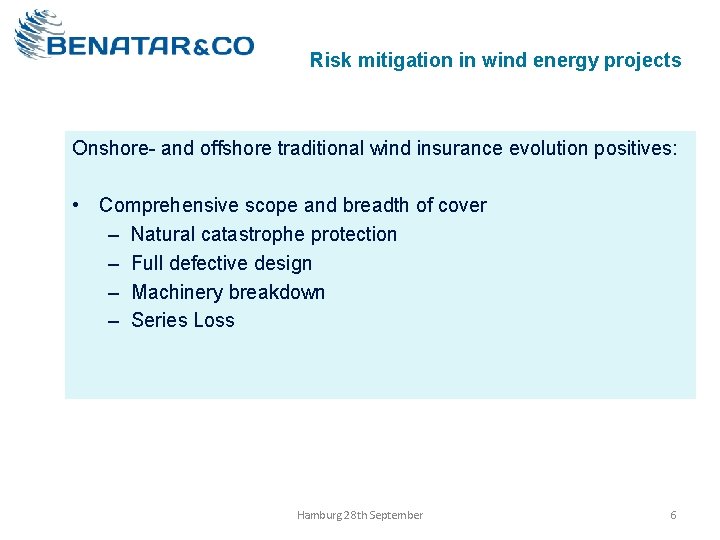 BENATAR&CO

Risk mitigation in wind energy projects

Onshore- and offshore traditional wind insurance evolution positives:

• Comprehensive scope and breadth of cover
– Natural catastrophe protection
– Full defective design
– Machinery breakdown
– Series Loss

Hamburg 28th September

6